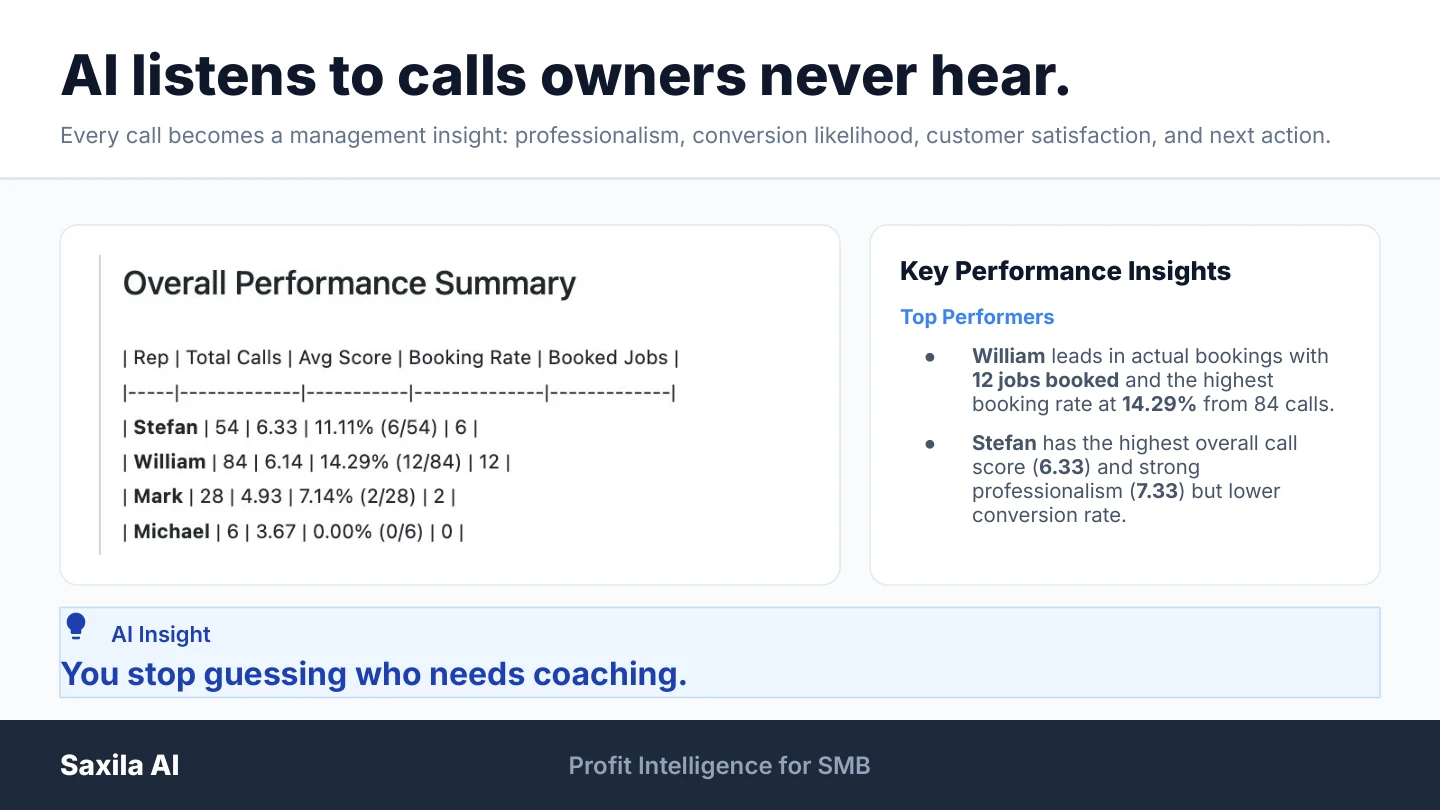 AI listens to calls owners never hear.

Every call becomes a management insight: professionalism, conversion likelihood, customer satisfaction, and next action.

Overall Performance Summary

| Rep | Total Calls | Avg Score | Booking Rate | Booked Jobs |
|-----|-------------|-----------|--------------|-------------|
| Stefan | 54 | 6.33 | 11.11% (6/54) | 6 |
| William | 84 | 6.14 | 14.29% (12/84) | 12 |
| Mark | 28 | 4.93 | 7.14% (2/28) | 2 |
| Michael | 6 | 3.67 | 0.00% (0/6) | 0 |

Key Performance Insights

Top Performers

• William leads in actual bookings with 12 jobs booked and the highest booking rate at 14.29% from 84 calls.

• Stefan has the highest overall call score (6.33) and strong professionalism (7.33) but lower conversion rate.

AI Insight

You stop guessing who needs coaching.

Saxila AI

Profit Intelligence for SMB